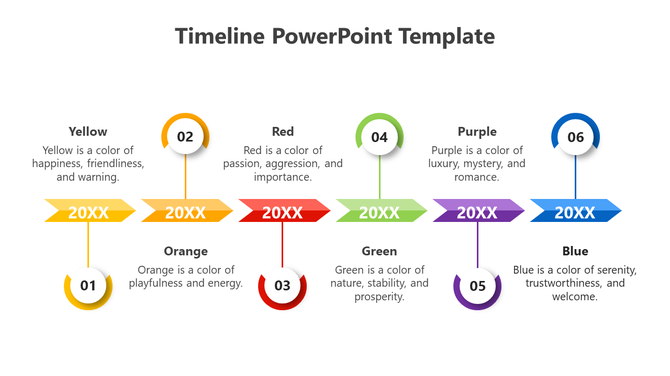 Timeline PowerPoint Template

Yellow
Yellow is a color of happiness, friendliness, and warning.

02

Red
Red is a color of passion, aggression, and importance.

04

Purple
Purple is a color of luxury, mystery, and romance.

06

20XX
20XX
20XX
20XX
20XX
20XX

01

Orange
Orange is a color of playfulness and energy.

03

Green
Green is a color of nature, stability, and prosperity.

05

Blue
Blue is a color of serenity, trustworthiness, and welcome.